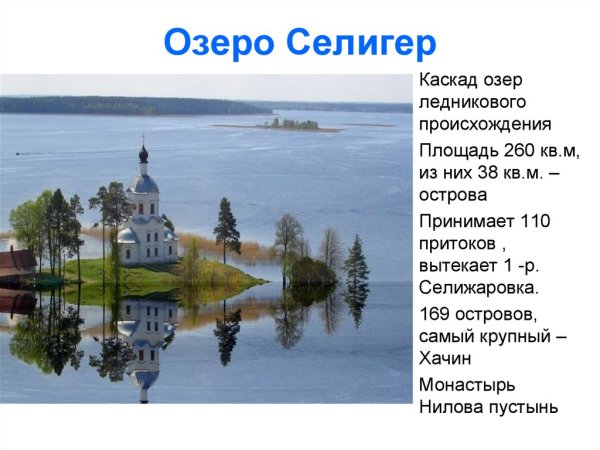 Озеро Селигер

Каскад озер ледникового происхождения

Площадь 260 кв.м, из них 38 кв.м. – острова

Принимает 110 притоков , вытекает 1 -р. Селижаровка.

169 островов, самый крупный – Хачин

Монастырь Нилова пустынь